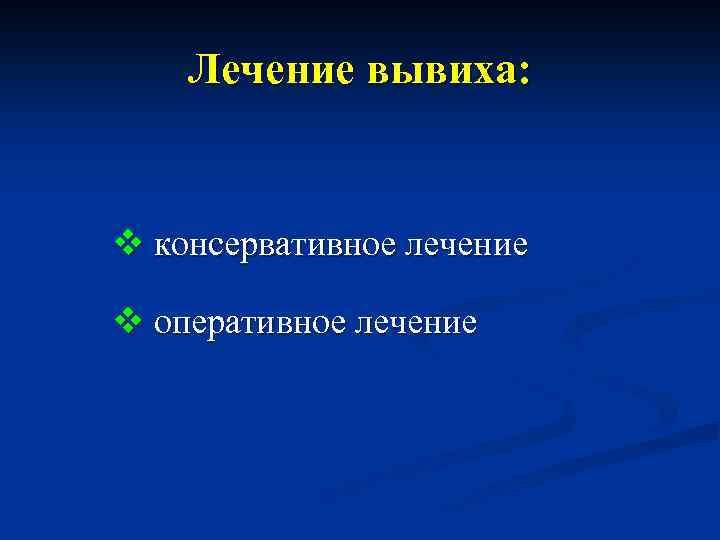 Лечение вывиха:

❖ консервативное лечение

❖ оперативное лечение